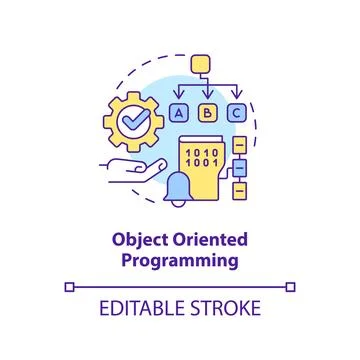 A B C

1010
1001

Object Oriented Programming

EDITABLE STROKE